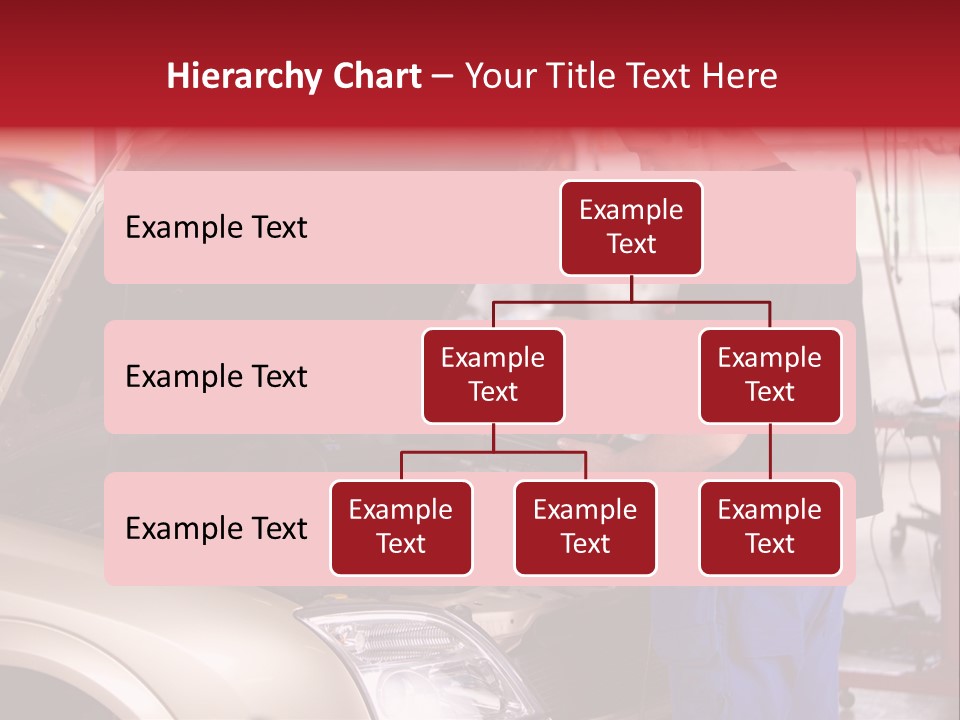 Hierarchy Chart – Your Title Text Here

Example Text

Example Text

Example Text

Example Text

Example Text

Example Text

Example Text

Example Text

Example Text